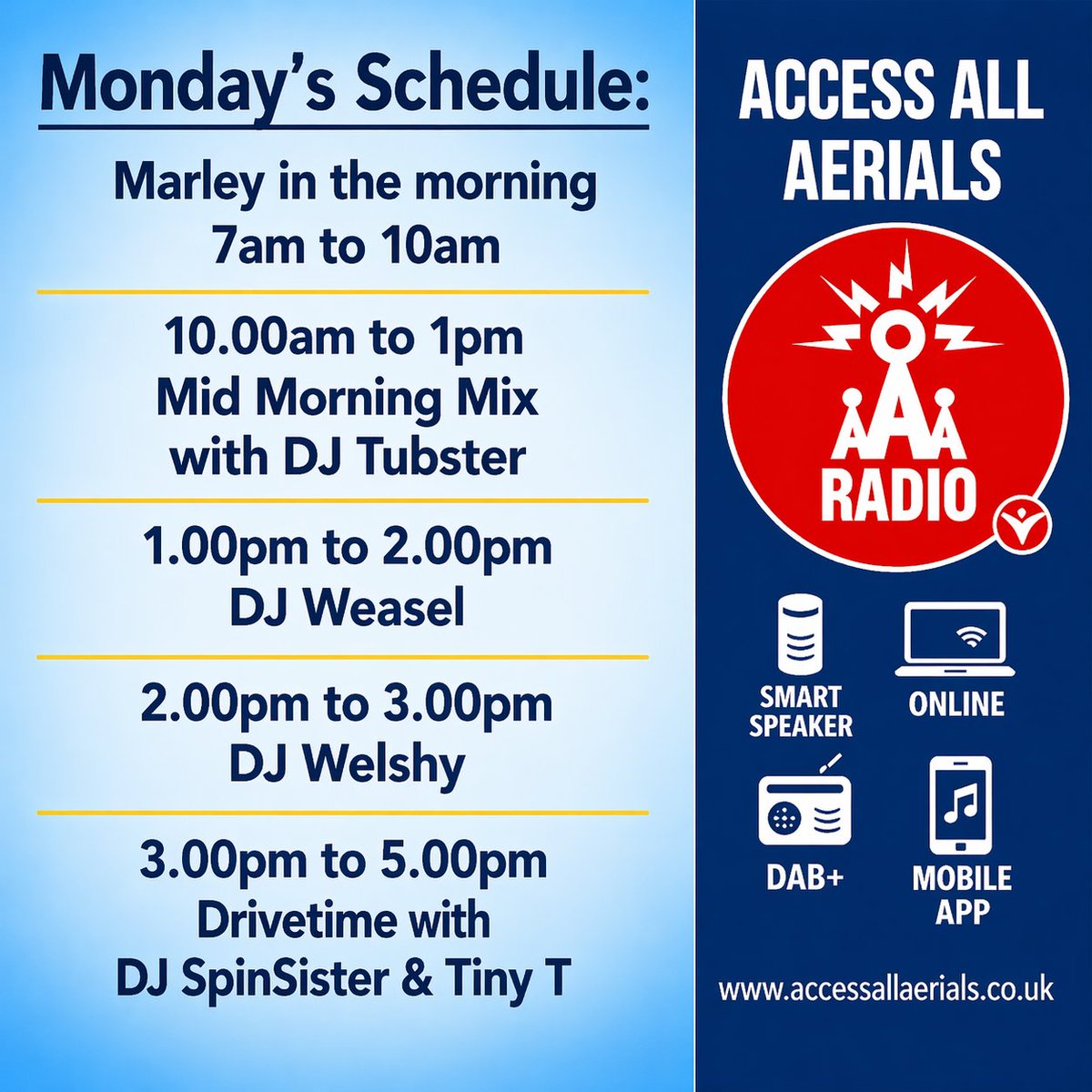 Monday's Schedule:

Marley in the morning
7am to 10am

10.00am to 1pm
Mid Morning Mix
with DJ Tubster

1.00pm to 2.00pm
DJ Weasel

2.00pm to 3.00pm
DJ Welshy

3.00pm to 5.00pm
Drivetime with
DJ SpinSister & Tiny T

ACCESS ALL AERIALS

AAA
RADIO

SMART SPEAKER

ONLINE

DAB+

MOBILE APP

www.accessallaerials.co.uk